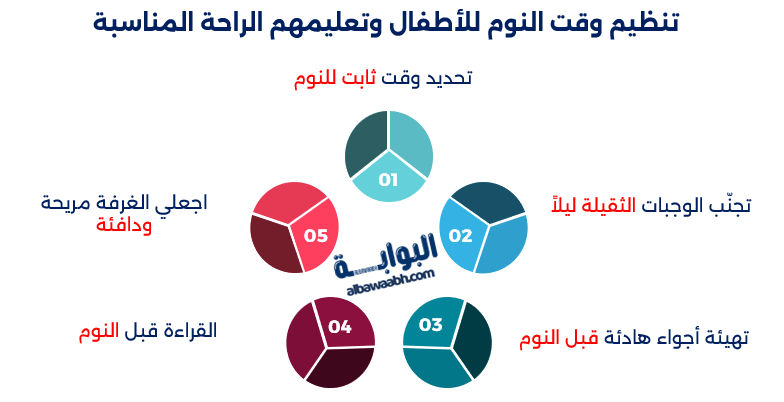 تنظيم وقت النوم للأطفال وتعليمهم الراحة المناسبة

تحديد وقت ثابت للنوم

01

تجنّب الوجبات الثقيلة ليلاً

02

تهيئة أجواء هادئة قبل النوم

03

القراءة قبل النوم

04

اجعلي الغرفة مريحة ودافئة

05

البوابة
albawaabh.com